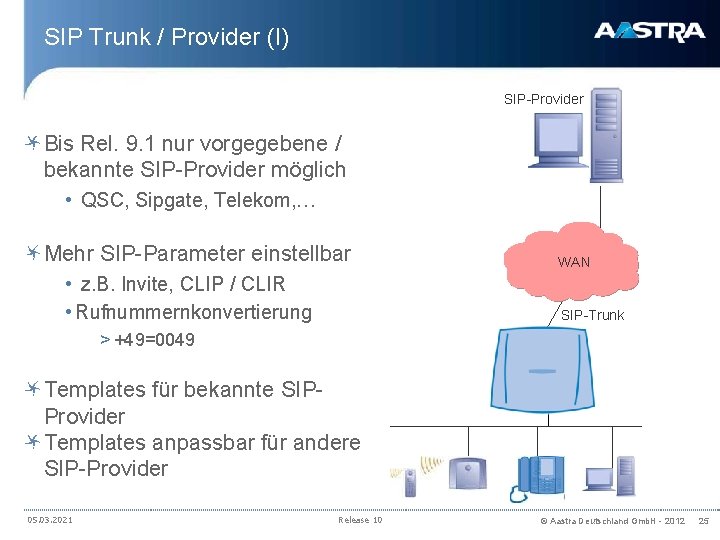 SIP Trunk / Provider (I)

AASTRA

Bis Rel. 9.1 nur vorgegebene / bekannte SIP-Provider möglich

• QSC, Sipgate, Telekom,…

Mehr SIP-Parameter einstellbar

• z.B. Invite, CLIP / CLIR

• Rufnummernkonvertierung

> +49=0049

Templates für bekannte SIP-Provider

Templates anpassbar für andere SIP-Provider

SIP-Provider

WAN

SIP-Trunk

05.03.2021

Release 10

© Aastra Deutschland GmbH - 2012

25